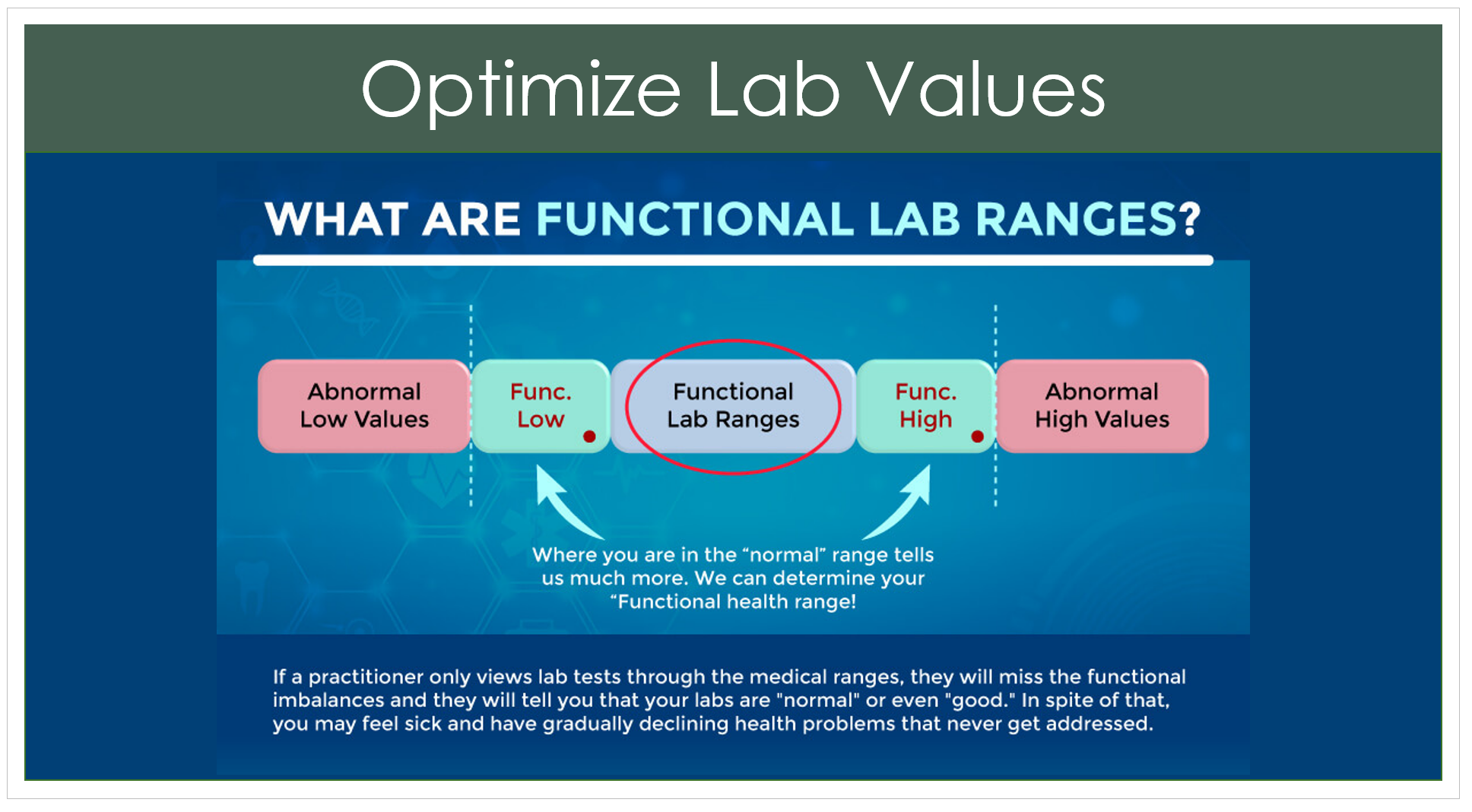 Optimize Lab Values

WHAT ARE FUNCTIONAL LAB RANGES?

Abnormal Low Values

Func. Low

Functional Lab Ranges

Func. High

Abnormal High Values

Where you are in the “normal” range tells us much more. We can determine your “Functional health range!

If a practitioner only views lab tests through the medical ranges, they will miss the functional imbalances and they will tell you that your labs are "normal" or even "good." In spite of that, you may feel sick and have gradually declining health problems that never get addressed.